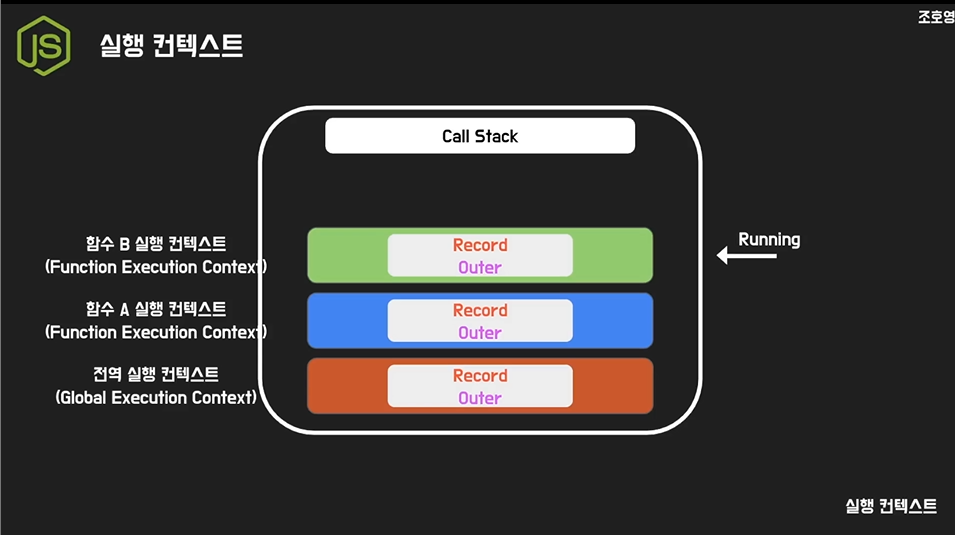 JS 실행 컨텍스트

조호영

Call Stack

함수 B 실행 컨텍스트
(Function Execution Context)

Record
Outer

Running

함수 A 실행 컨텍스트
(Function Execution Context)

Record
Outer

전역 실행 컨텍스트
(Global Execution Context)

Record
Outer

실행 컨텍스트